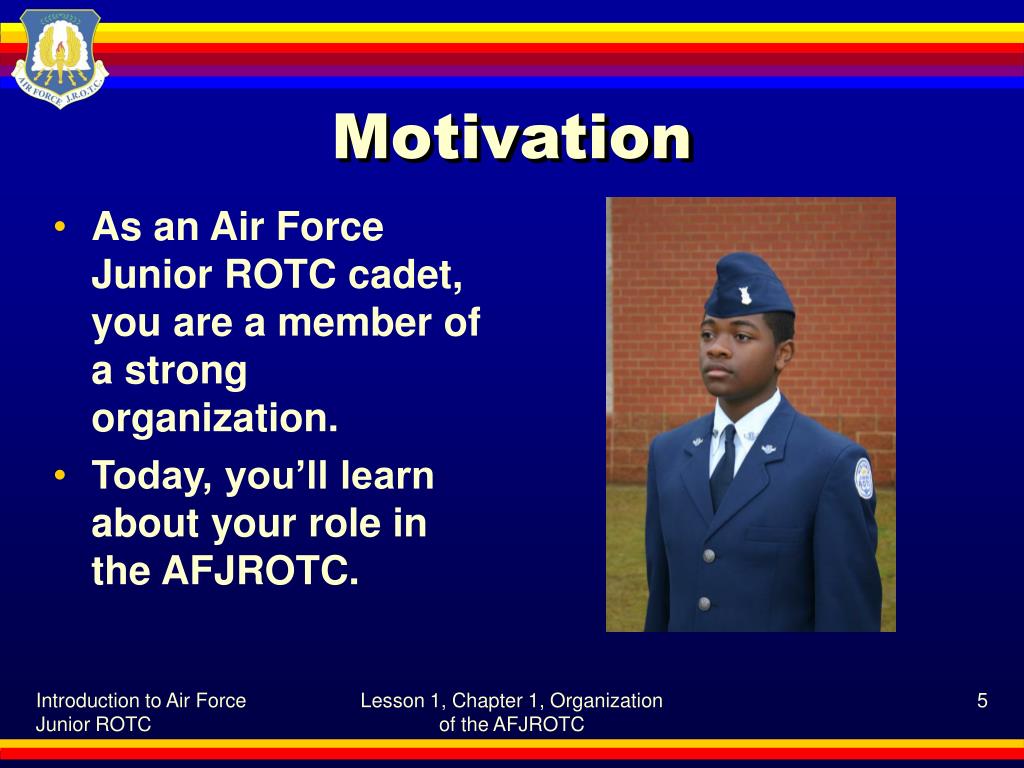 AIR FORCE J.R.O.T.C.

Motivation

• As an Air Force Junior ROTC cadet, you are a member of a strong organization.
• Today, you'll learn about your role in the AFJROTC.

Introduction to Air Force Junior ROTC

Lesson 1, Chapter 1, Organization of the AFJROTC

5